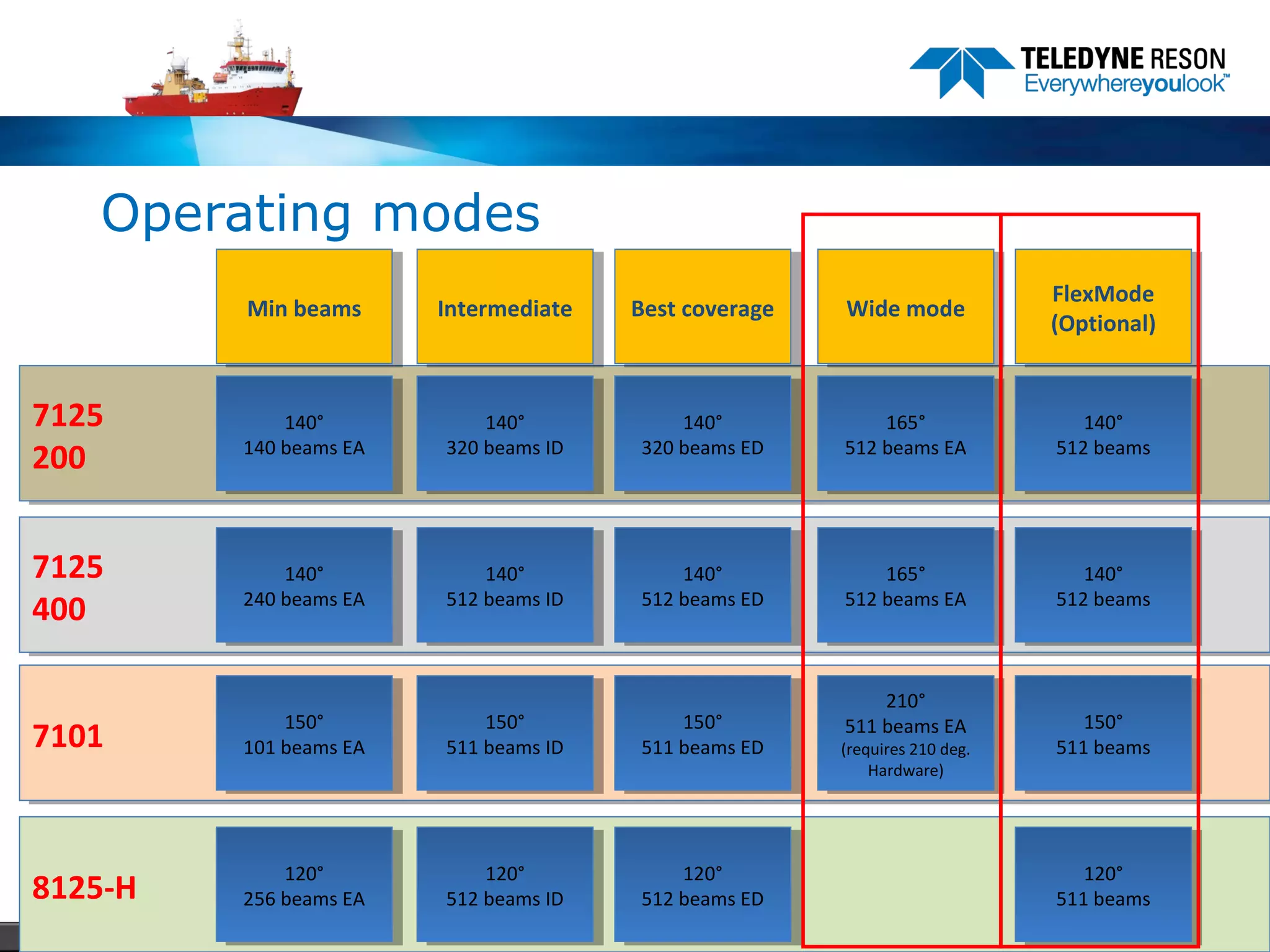 TELEDYNE RESON
Everywhereyoulook™

Operating modes

| | Min beams | Intermediate | Best coverage | Wide mode | FlexMode (Optional) |
|---|---|---|---|---|---|
| 7125 200 | 140° 140 beams EA | 140° 320 beams ID | 140° 320 beams ED | 165° 512 beams EA | 140° 512 beams |
| 7125 400 | 140° 240 beams EA | 140° 512 beams ID | 140° 512 beams ED | 165° 512 beams EA | 140° 512 beams |
| 7101 | 150° 101 beams EA | 150° 511 beams ID | 150° 511 beams ED | 210° 511 beams EA (requires 210 deg. Hardware) | 150° 511 beams |
| 8125-H | 120° 256 beams EA | 120° 512 beams ID | 120° 512 beams ED | | 120° 511 beams |